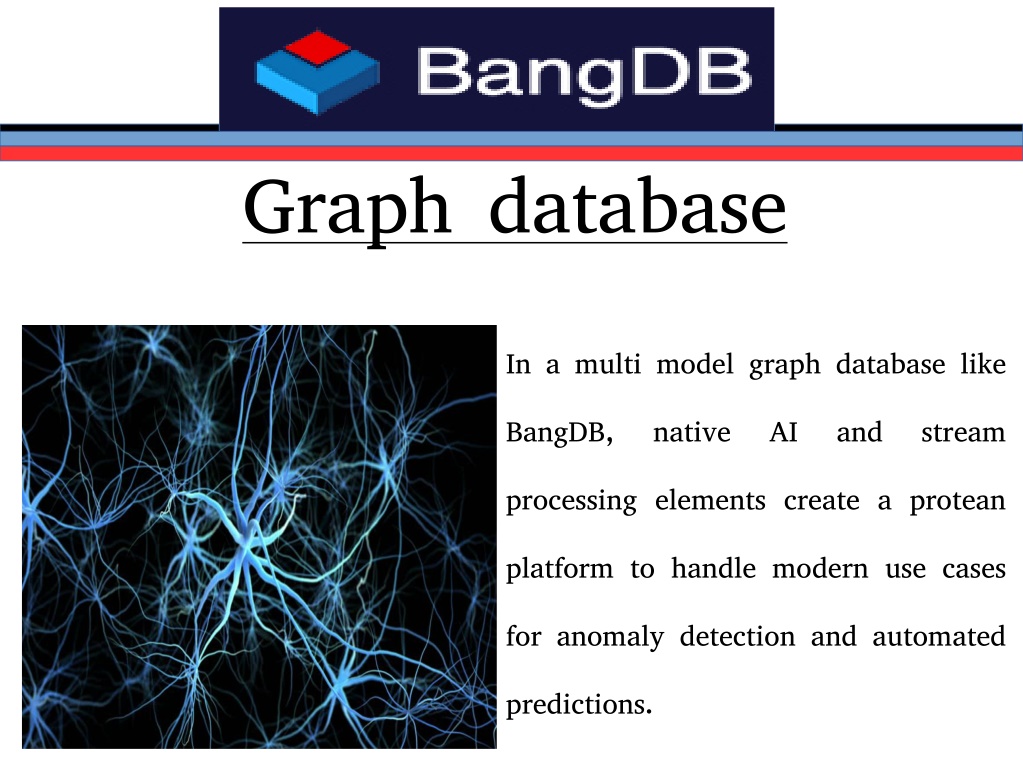 BangDB

Graph database

In a multi model graph database like BangDB, native AI and stream processing elements create a protean platform to handle modern use cases for anomaly detection and automated predictions.